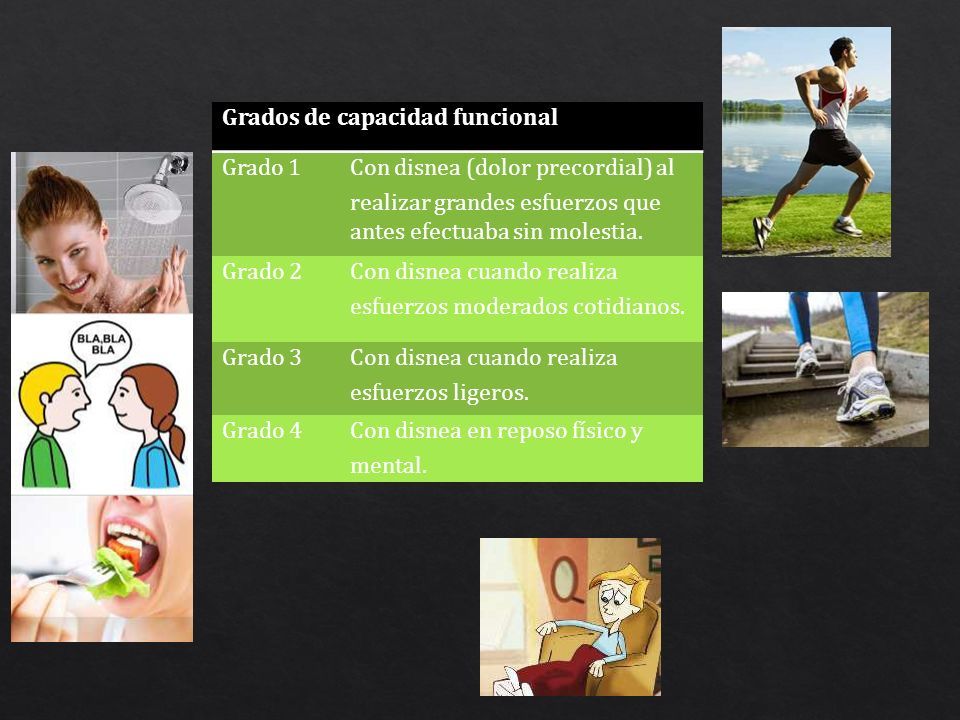 BLA,BLA BLA

| Grados de capacidad funcional | |
|---|---|
| Grado 1 | Con disnea (dolor precordial) al realizar grandes esfuerzos que antes efectuaba sin molestia. |
| Grado 2 | Con disnea cuando realiza esfuerzos moderados cotidianos. |
| Grado 3 | Con disnea cuando realiza esfuerzos ligeros. |
| Grado 4 | Con disnea en reposo físico y mental. |